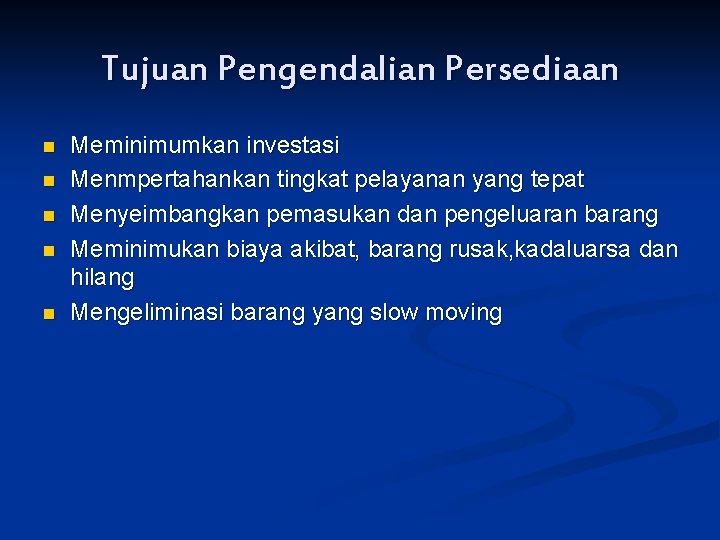 Tujuan Pengendalian Persediaan

- Meminimumkan investasi
- Menmpertahankan tingkat pelayanan yang tepat
- Menyeimbangkan pemasukan dan pengeluaran barang
- Meminimukan biaya akibat, barang rusak,kadaluarsa dan hilang
- Mengeliminasi barang yang slow moving